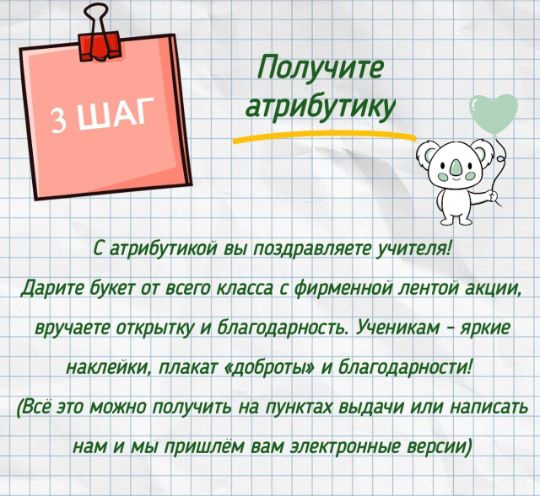 3 ШАГ

Получите атрибутику

С атрибутикой вы поздравляете учителя! Дарите букет от всего класса с фирменной лентой акции, вручаете открытку и благодарность. Ученикам - яркие наклейки, плакат «доброты» и благодарности! (Всё это можно получить на пунктах выдачи или написать нам и мы пришлём вам электронные версии)